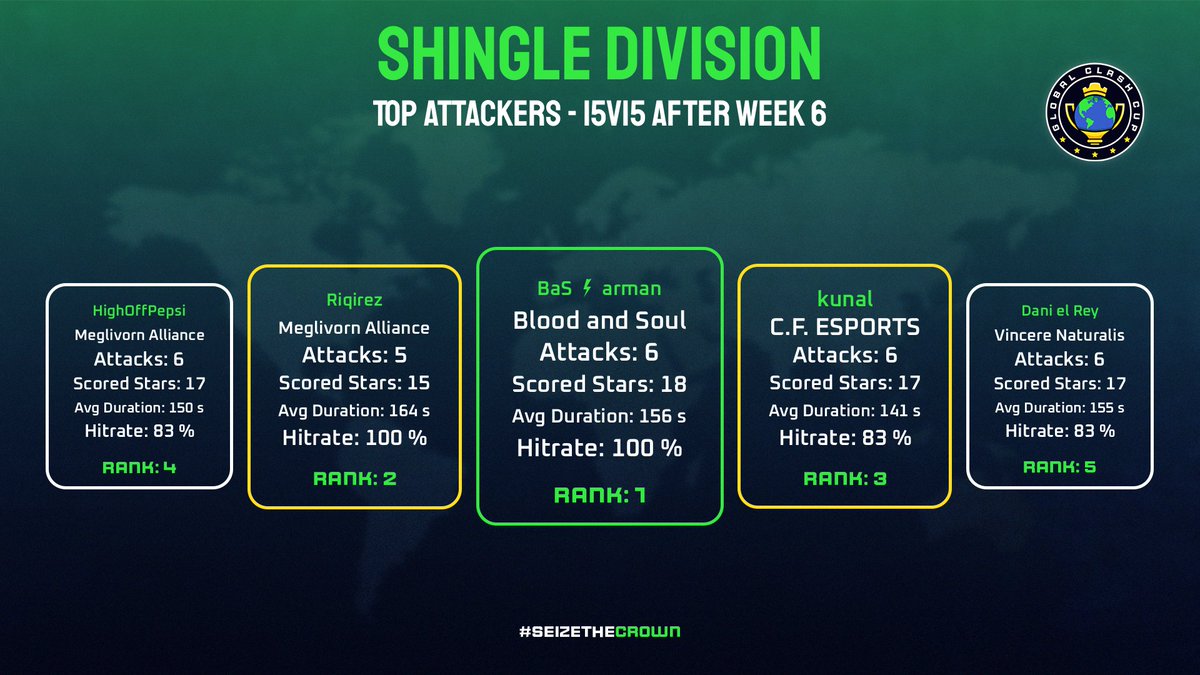 SHINGLE DIVISION

TOP ATTACKERS - 15V15 AFTER WEEK 6

GLOBAL CLASH CUP

HighOffPepsi
Meglivorn Alliance
Attacks: 6
Scored Stars: 17
Avg Duration: 150 s
Hitrate: 83 %
RANK: 4

Riqirez
Meglivorn Alliance
Attacks: 5
Scored Stars: 15
Avg Duration: 164 s
Hitrate: 100 %
RANK: 2

BaS ⚡ arman
Blood and Soul
Attacks: 6
Scored Stars: 18
Avg Duration: 156 s
Hitrate: 100 %
RANK: 1

kunal
C.F. ESPORTS
Attacks: 6
Scored Stars: 17
Avg Duration: 141 s
Hitrate: 83 %
RANK: 3

Dani el Rey
Vincere Naturalis
Attacks: 6
Scored Stars: 17
Avg Duration: 155 s
Hitrate: 83 %
RANK: 5

#SEIZETHECROWN